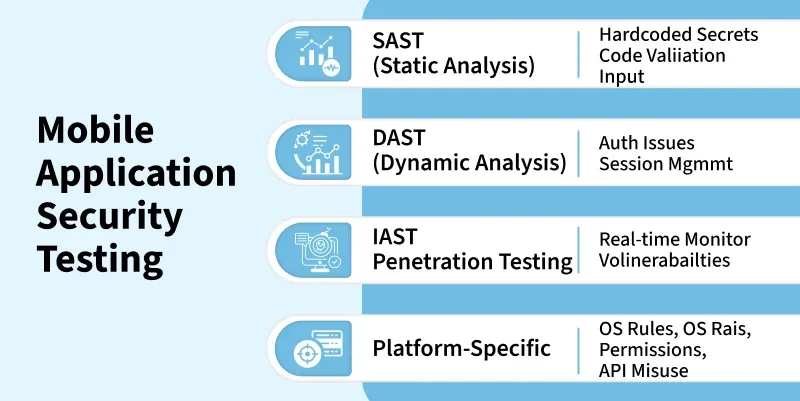 Mobile Application Security Testing

SAST
(Static Analysis)

Hardcoded Secrets
Code Valiiation
Input

DAST
(Dynamic Analysis)

Auth Issues
Session Mgmmt

IAST
Penetration Testing

Real-time Monitor
Volinerabailties

Platform-Specific

OS Rules, OS Rais,
Permissions,
API Misuse